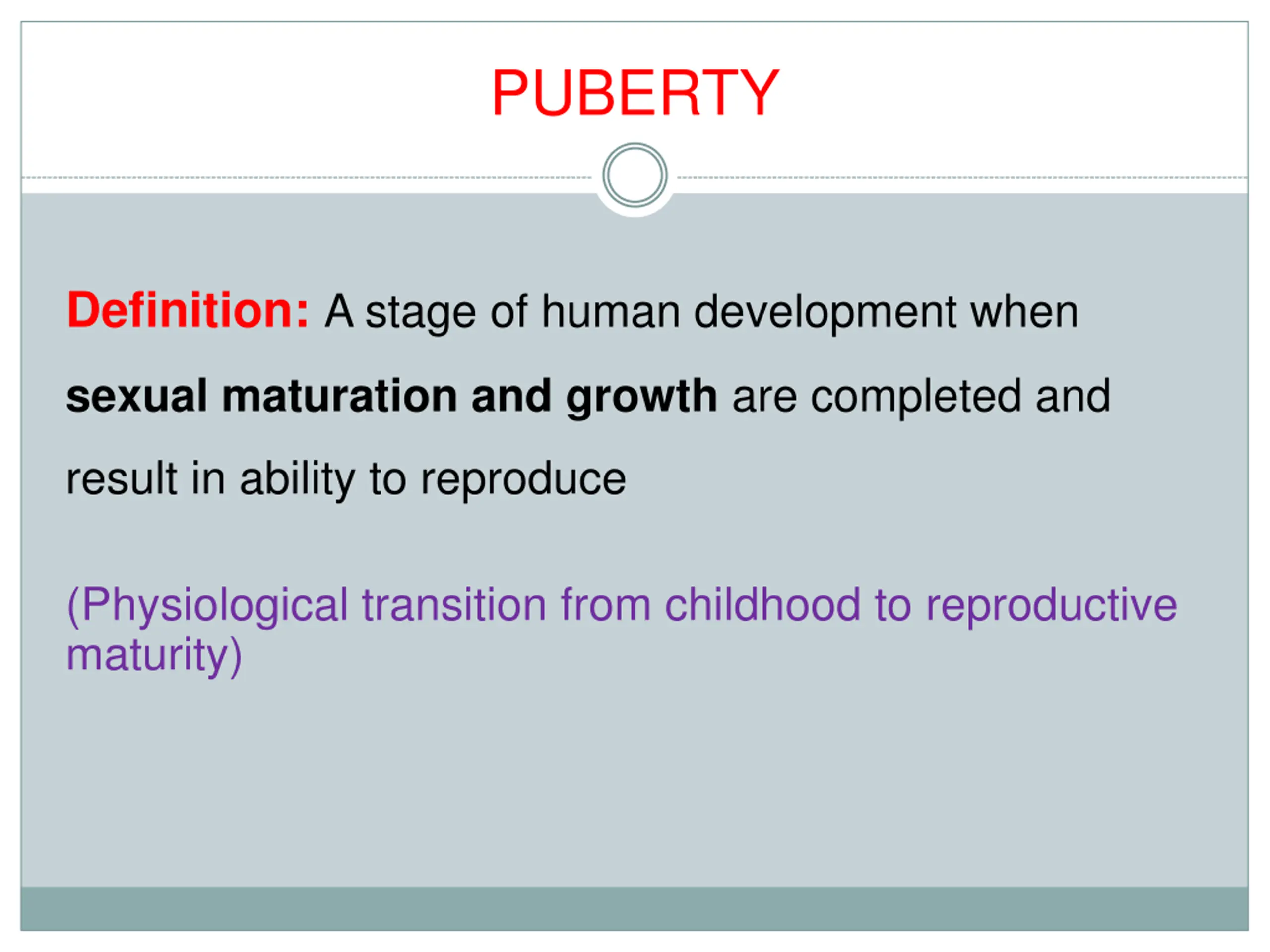 PUBERTY

Definition: A stage of human development when sexual maturation and growth are completed and result in ability to reproduce

(Physiological transition from childhood to reproductive maturity)